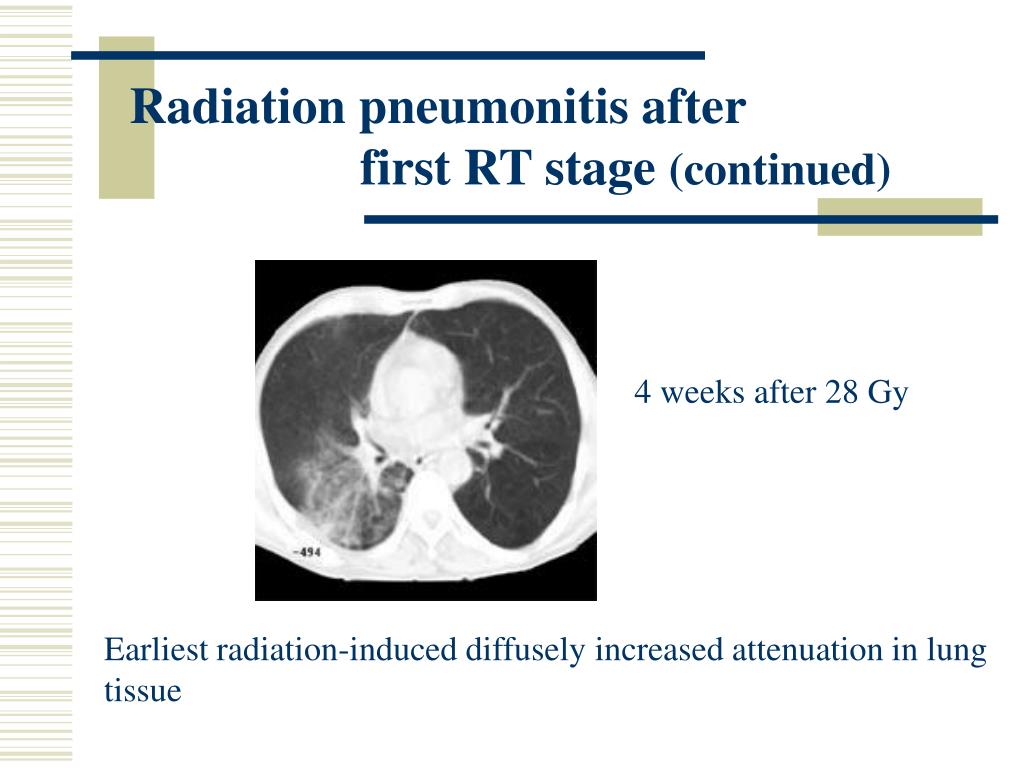 Radiation pneumonitis after
first RT stage (continued)

-494

4 weeks after 28 Gy

Earliest radiation-induced diffusely increased attenuation in lung tissue